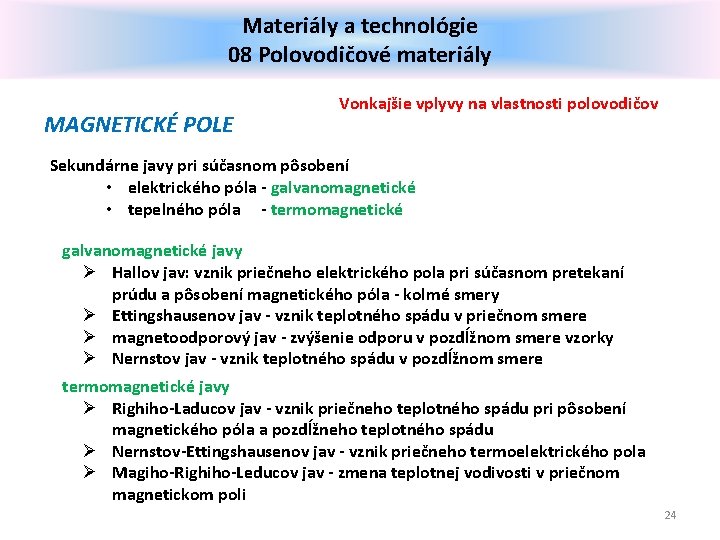 Materiály a technológie
08 Polovodičové materiály

Vonkajšie vplyvy na vlastnosti polovodičov

MAGNETICKÉ POLE

Sekundárne javy pri súčasnom pôsobení
• elektrického póla - galvanomagnetické
• tepelného póla - termomagnetické

galvanomagnetické javy
➢ Hallov jav: vznik priečneho elektrického pola pri súčasnom pretekaní prúdu a pôsobení magnetického póla - kolmé smery
➢ Ettingshausenov jav - vznik teplotného spádu v priečnom smere
➢ magnetoodporový jav - zvýšenie odporu v pozdĺžnom smere vzorky
➢ Nernstov jav - vznik teplotného spádu v pozdĺžnom smere

termomagnetické javy
➢ Righiho-Laducov jav - vznik priečneho teplotného spádu pri pôsobení magnetického póla a pozdĺžneho teplotného spádu
➢ Nernstov-Ettingshausenov jav - vznik priečneho termoelektrického pola
➢ Magiho-Righiho-Leducov jav - zmena teplotnej vodivosti v priečnom magnetickom poli

24